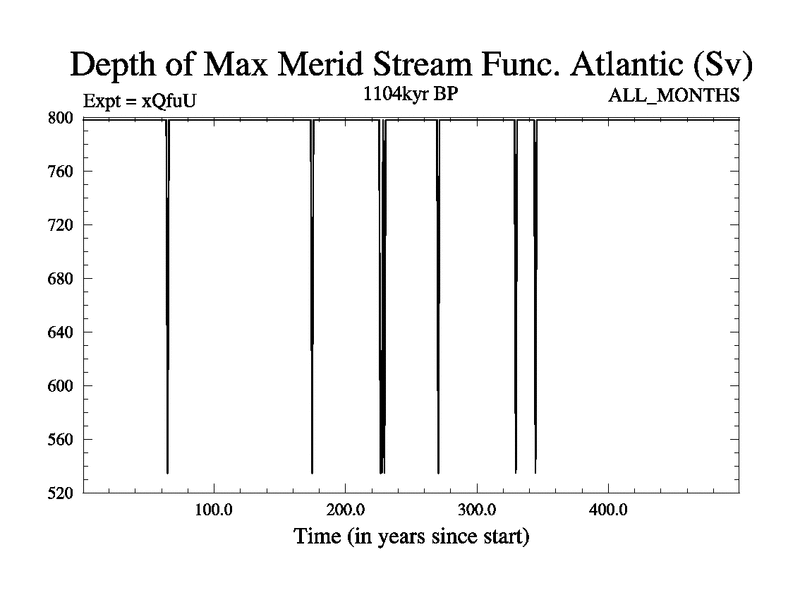 Depth of Max Merid Stream Func. Atlantic (Sv)

Expt = xQfuU

1104kyr BP

ALL_MONTHS

800
760
720
680
640
600
560
520

100.0
200.0
300.0
400.0

Time (in years since start)